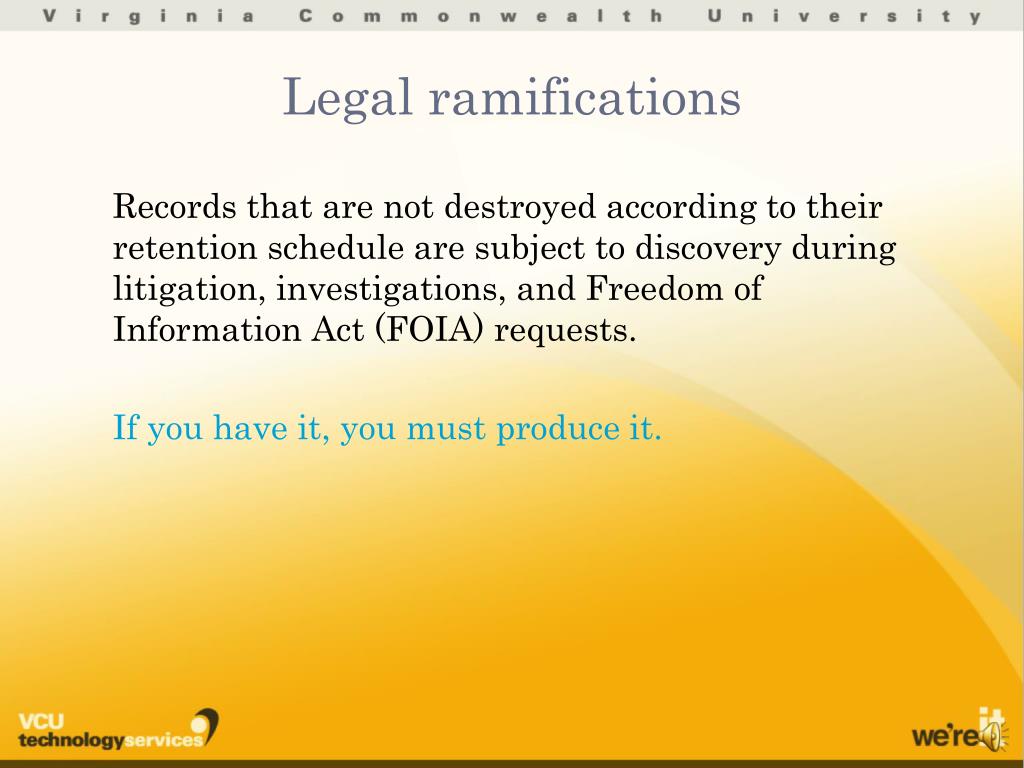 Virginia Commonwealth University

Legal ramifications

Records that are not destroyed according to their retention schedule are subject to discovery during litigation, investigations, and Freedom of Information Act (FOIA) requests.

If you have it, you must produce it.

VCU technologyservices

we're it